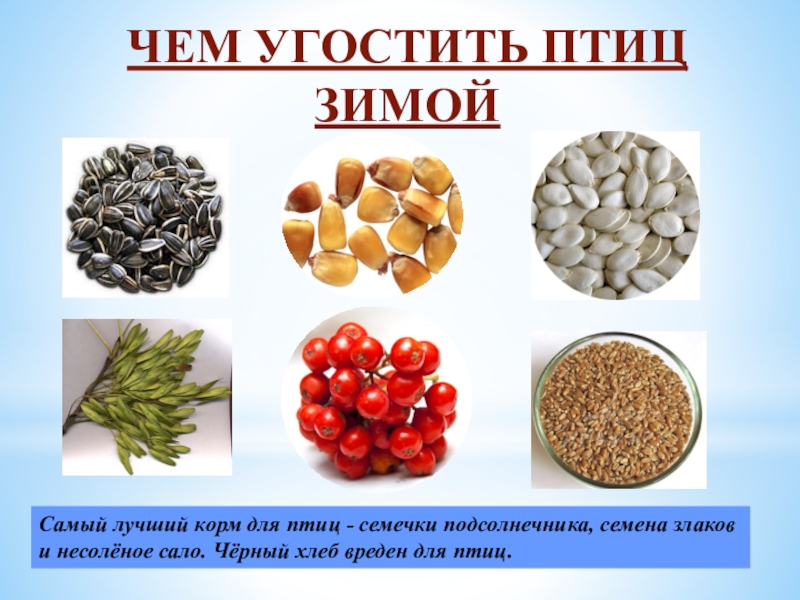 ЧЕМ УГОСТИТЬ ПТИЦ ЗИМОЙ

Самый лучший корм для птиц - семечки подсолнечника, семена злаков и несолёное сало. Чёрный хлеб вреден для птиц.